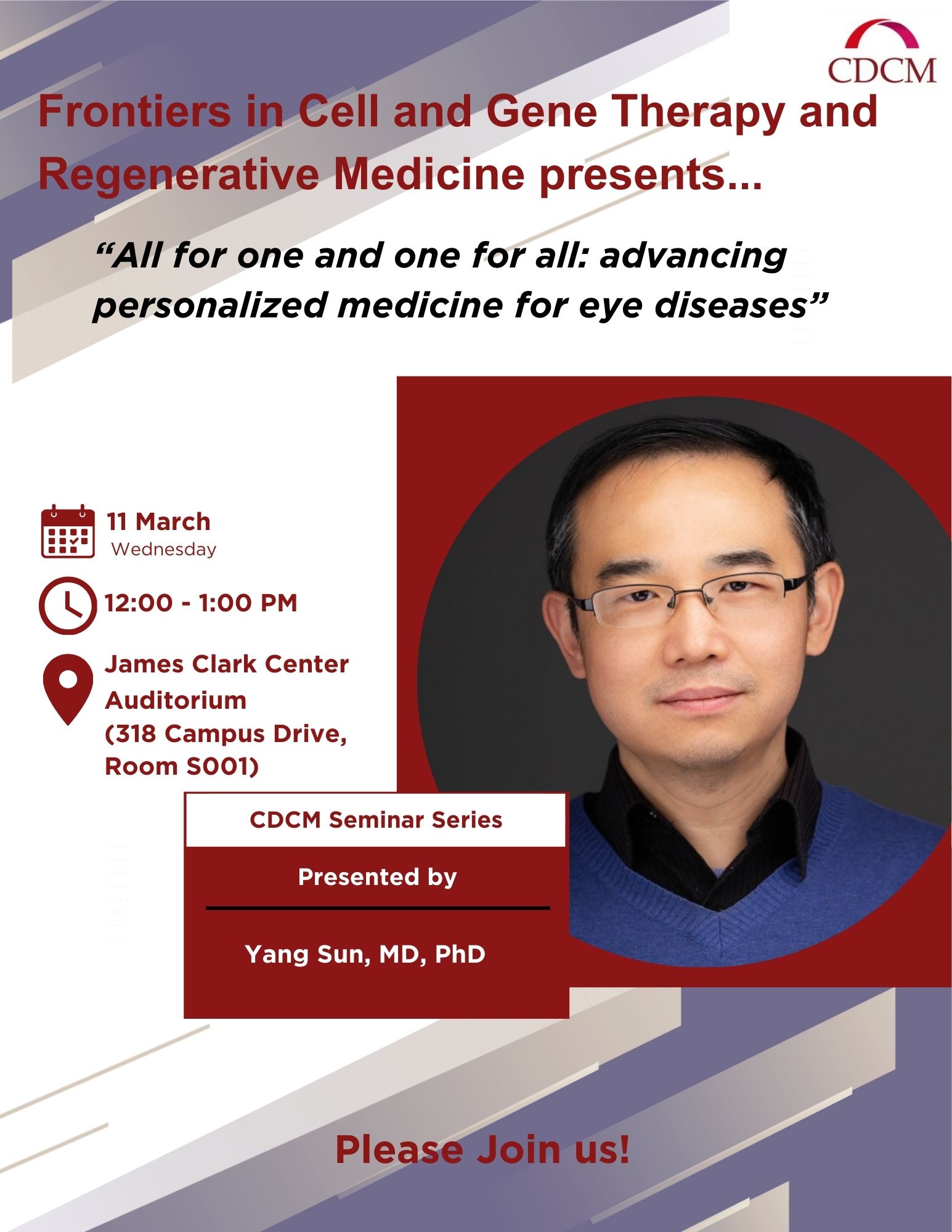 CDCM

Frontiers in Cell and Gene Therapy and Regenerative Medicine presents...

“All for one and one for all: advancing personalized medicine for eye diseases”

11 March
Wednesday

12:00 - 1:00 PM

James Clark Center Auditorium (318 Campus Drive, Room S001)

CDCM Seminar Series

Presented by

Yang Sun, MD, PhD

Please Join us!